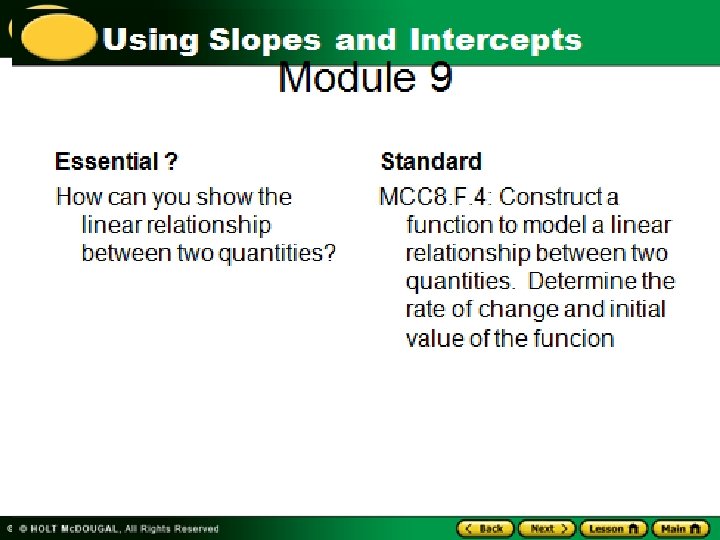 Using Slopes and Intercepts

Module 9

Essential ?

How can you show the linear relationship between two quantities?

Standard

MCC8.F.4: Construct a function to model a linear relationship between two quantities. Determine the rate of change and initial value of the funcion

© HOLT McDOUGAL, All Rights Reserved

Back Next Lesson Main